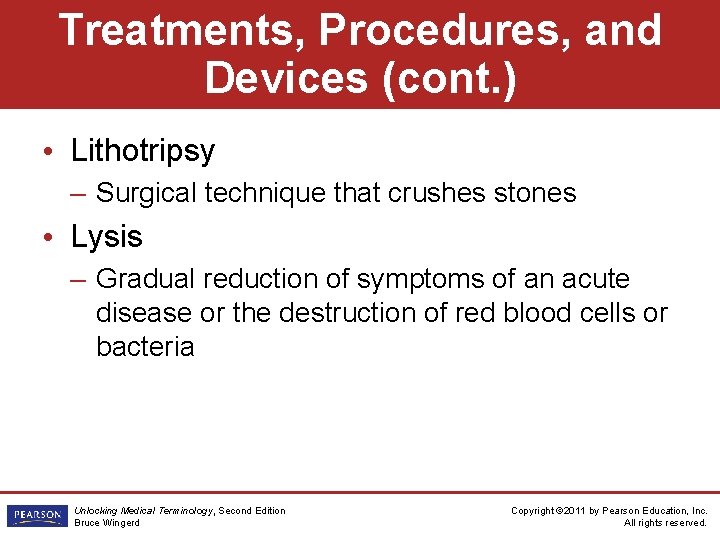 Treatments, Procedures, and Devices (cont.)

• Lithotripsy
– Surgical technique that crushes stones

• Lysis
– Gradual reduction of symptoms of an acute disease or the destruction of red blood cells or bacteria

PEARSON

Unlocking Medical Terminology, Second Edition
Bruce Wingerd

Copyright ©2011 by Pearson Education, Inc.
All rights reserved.